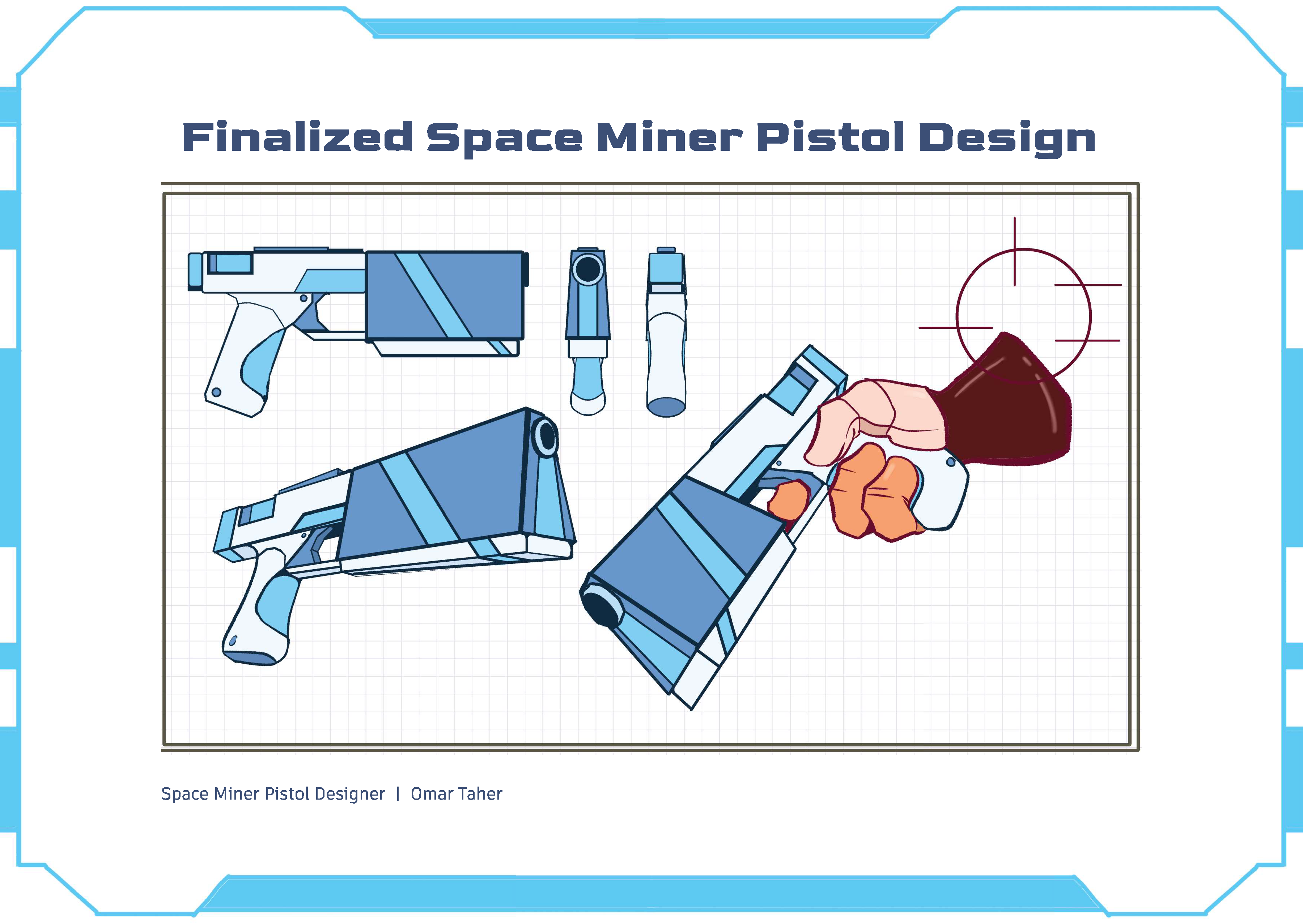 Finalized Space Miner Pistol Design

Space Miner Pistol Designer | Omar Taher